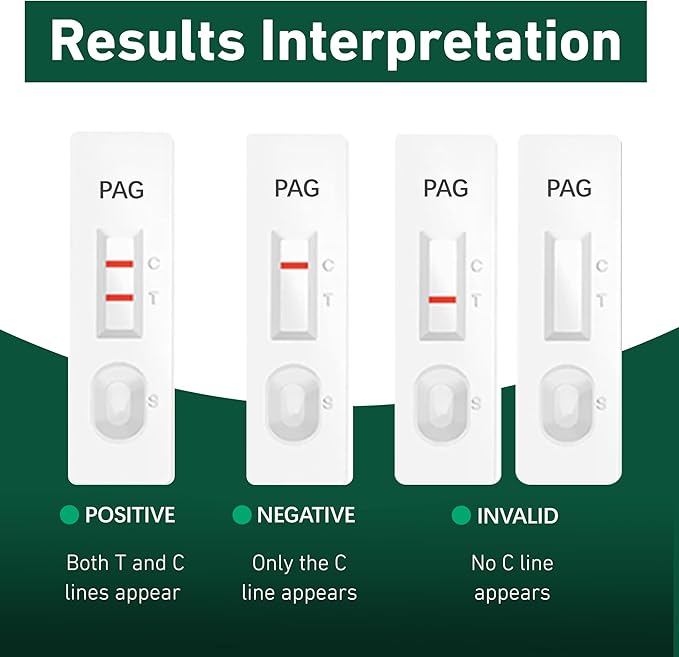 Results Interpretation

PAG
C
T
S

PAG
C
T
S

PAG
C
T
S

PAG
C
T
S

POSITIVE

Both T and C lines appear

NEGATIVE

Only the C line appears

INVALID

No C line appears